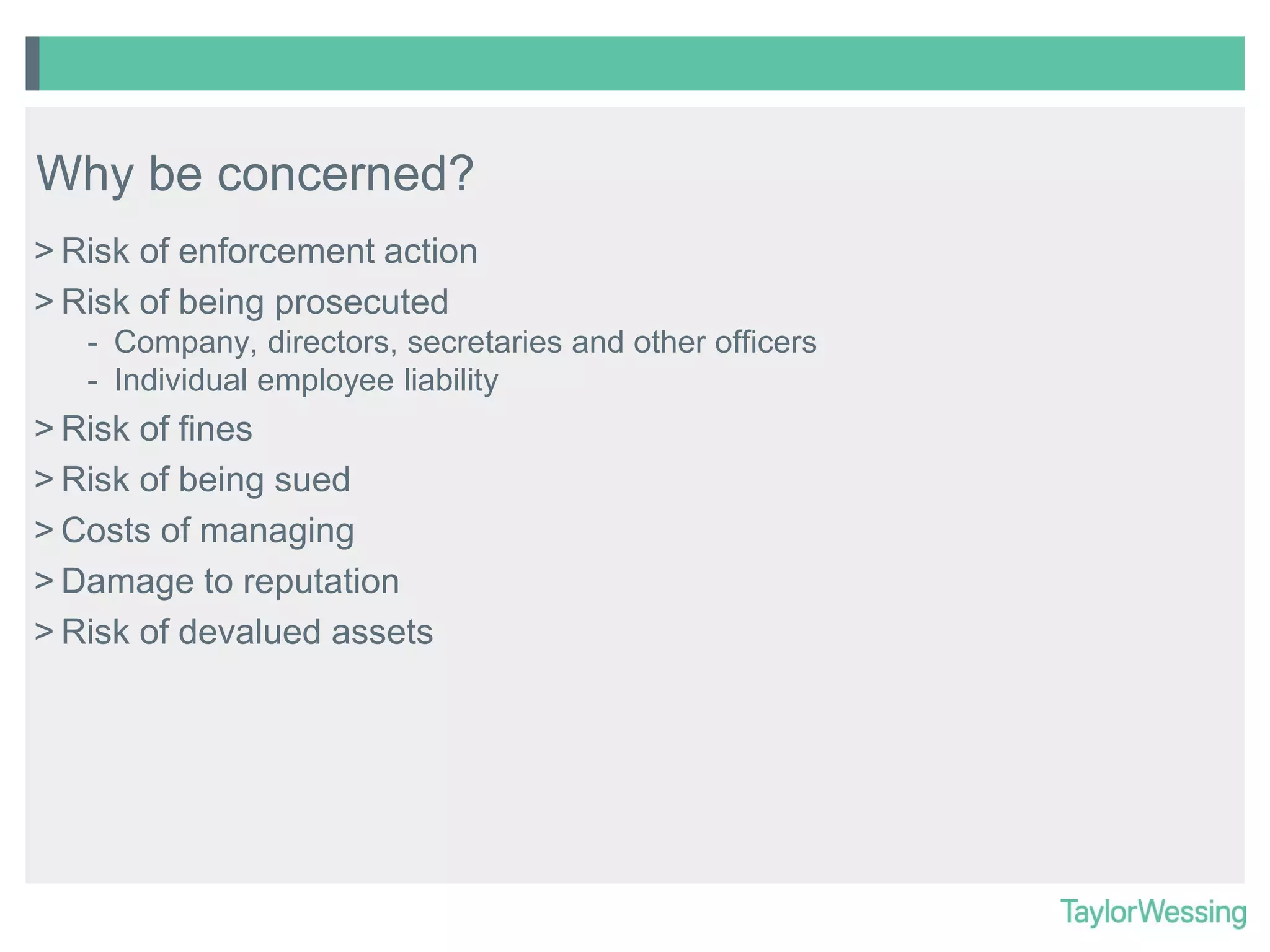 Why be concerned?

> Risk of enforcement action

> Risk of being prosecuted

- Company, directors, secretaries and other officers
- Individual employee liability

> Risk of fines

> Risk of being sued

> Costs of managing

> Damage to reputation

> Risk of devalued assets

TaylorWessing